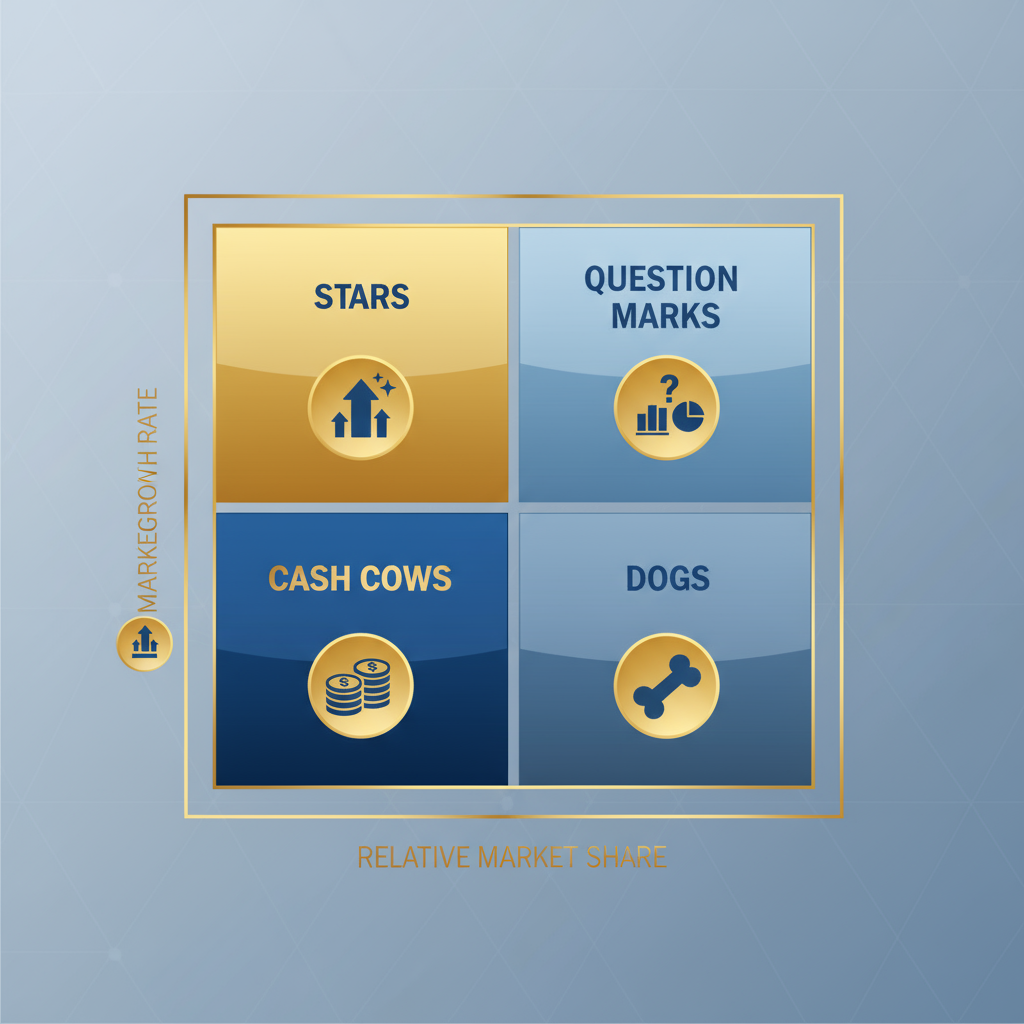 MARKEGROWH RATE

STARS

QUESTION MARKS

CASH COWS

DOGS

RELATIVE MARKET SHARE